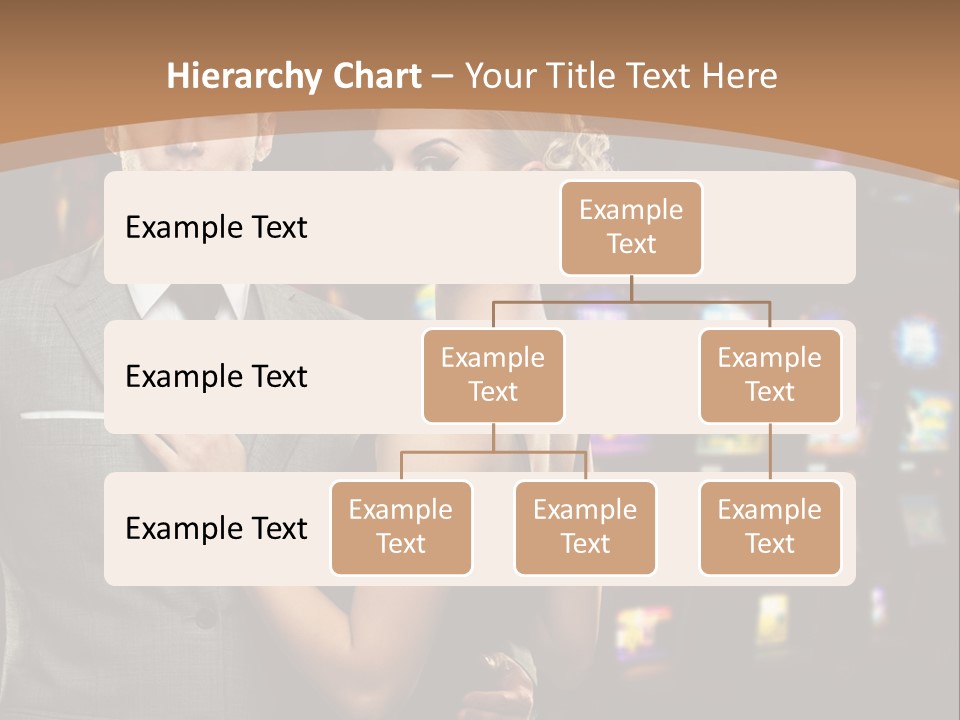 Hierarchy Chart – Your Title Text Here

Example Text

Example Text

Example Text

Example Text

Example Text

Example Text

Example Text

Example Text

Example Text